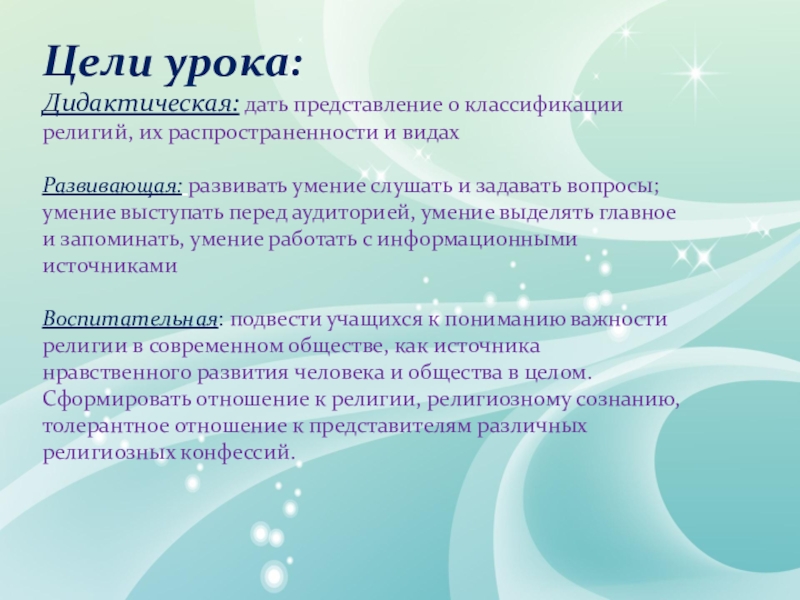 Цели урока:

Дидактическая: дать представление о классификации религий, их распространенности и видах

Развивающая: развивать умение слушать и задавать вопросы; умение выступать перед аудиторией, умение выделять главное и запоминать, умение работать с информационными источниками

Воспитательная: подвести учащихся к пониманию важности религии в современном обществе, как источника нравственного развития человека и общества в целом. Сформировать отношение к религии, религиозному сознанию, толерантное отношение к представителям различных религиозных конфессий.